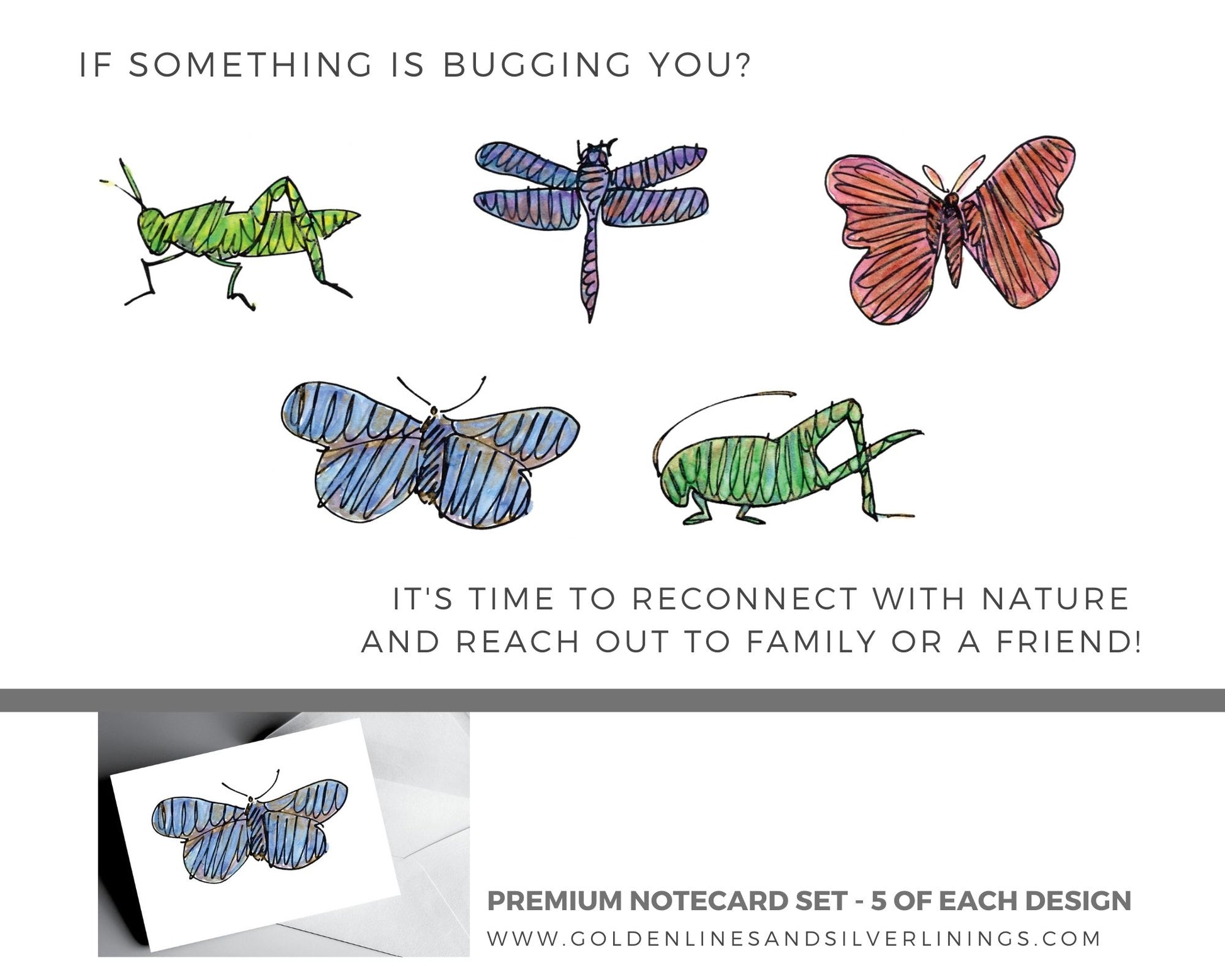 IF SOMETHING IS BUGGING YOU?

IT'S TIME TO RECONNECT WITH NATURE AND REACH OUT TO FAMILY OR A FRIEND!

PREMIUM NOTECARD SET - 5 OF EACH DESIGN
WWW.GOLDENLINESANDSILVERLININGS.COM